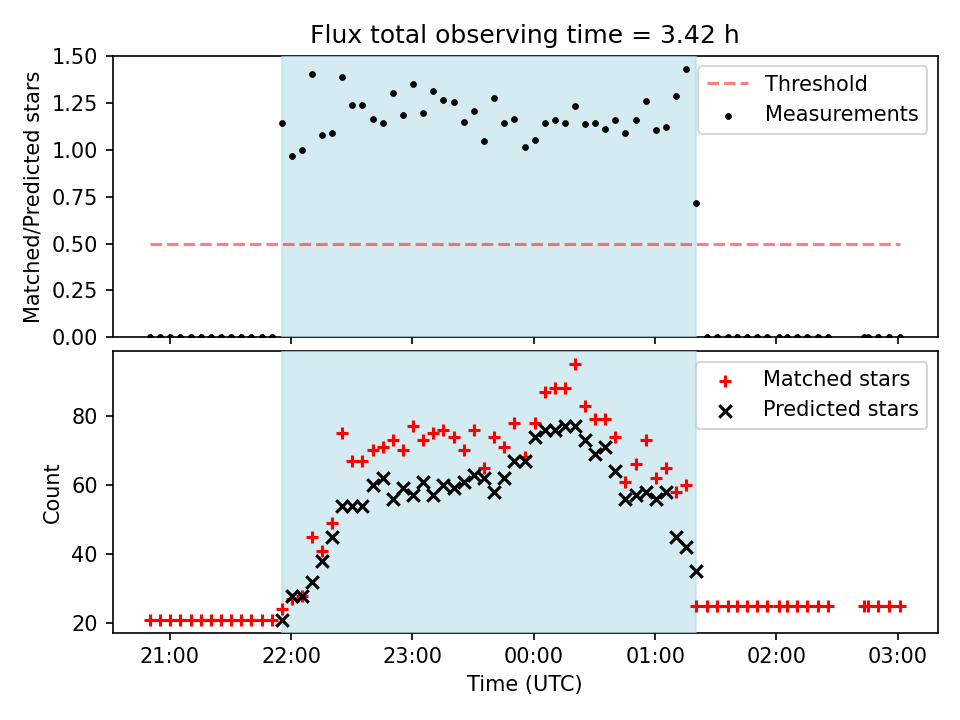 Flux total observing time = 3.42 h

Matched/Predicted stars

1.50
1.25
1.00
0.75
0.50
0.25
0.00

Threshold
Measurements

Count

80
60
40
20

Matched stars
Predicted stars

21:00
22:00
23:00
00:00
01:00
02:00
03:00

Time (UTC)